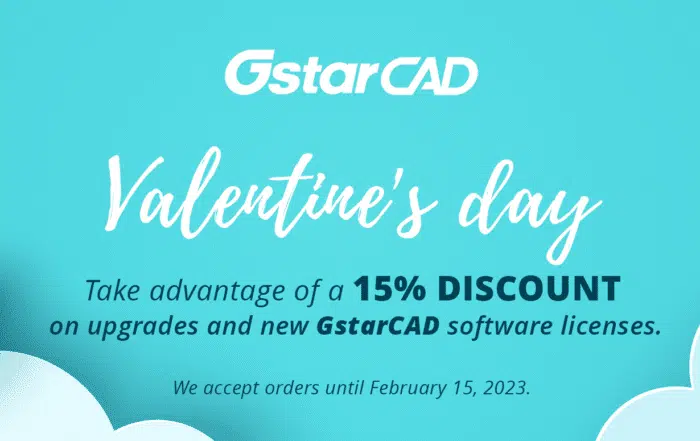 GstarCAD

Valentine's day

Take advantage of a 15% DISCOUNT on upgrades and new GstarCAD software licenses.

We accept orders until February 15, 2023.